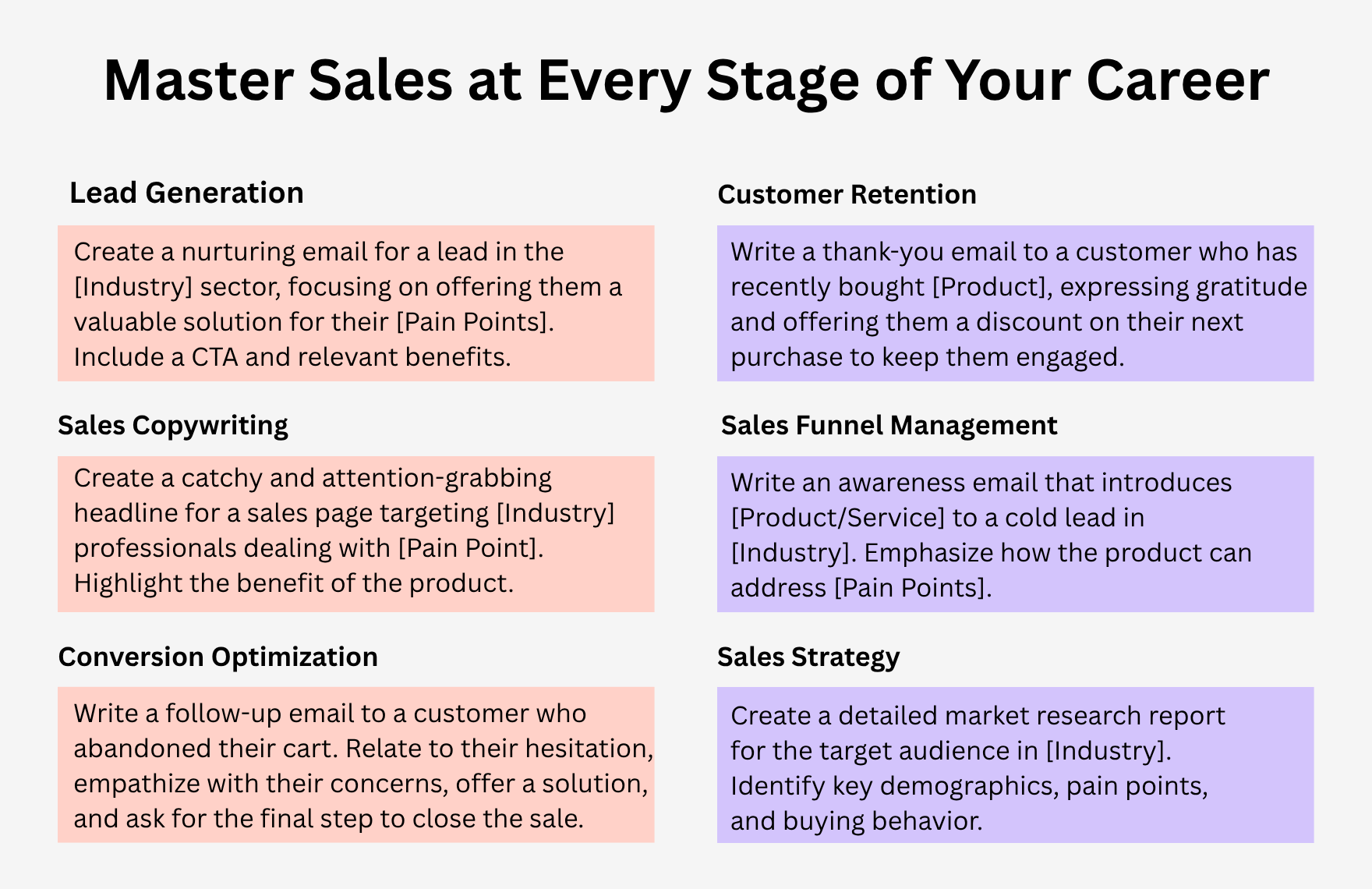 Master Sales at Every Stage of Your Career

Lead Generation

Create a nurturing email for a lead in the [Industry] sector, focusing on offering them a valuable solution for their [Pain Points]. Include a CTA and relevant benefits.

Sales Copywriting

Create a catchy and attention-grabbing headline for a sales page targeting [Industry] professionals dealing with [Pain Point]. Highlight the benefit of the product.

Conversion Optimization

Write a follow-up email to a customer who abandoned their cart. Relate to their hesitation, empathize with their concerns, offer a solution, and ask for the final step to close the sale.

Customer Retention

Write a thank-you email to a customer who has recently bought [Product], expressing gratitude and offering them a discount on their next purchase to keep them engaged.

Sales Funnel Management

Write an awareness email that introduces [Product/Service] to a cold lead in [Industry]. Emphasize how the product can address [Pain Points].

Sales Strategy

Create a detailed market research report for the target audience in [Industry]. Identify key demographics, pain points, and buying behavior.